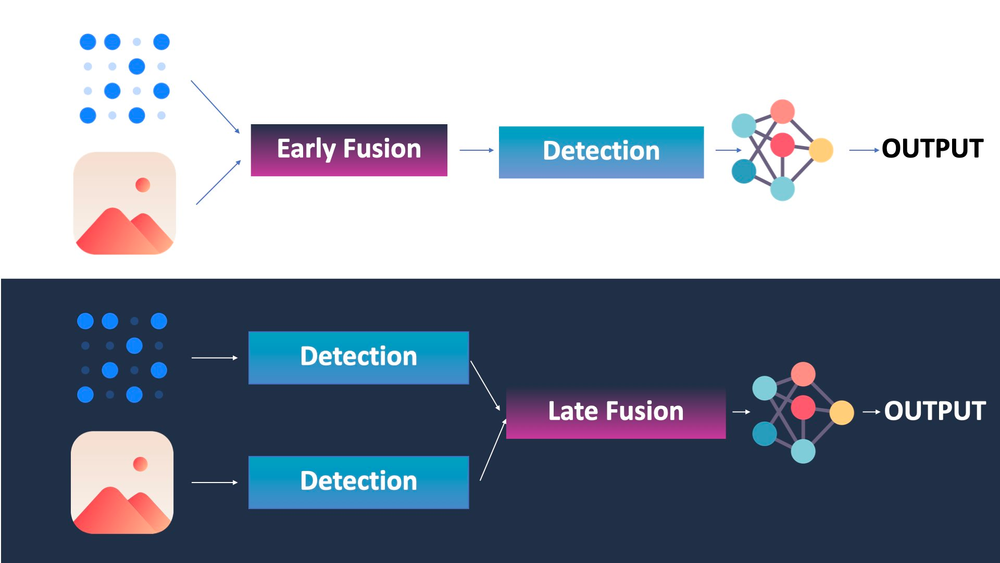 Early Fusion

Detection

OUTPUT

Detection

Detection

Late Fusion

OUTPUT